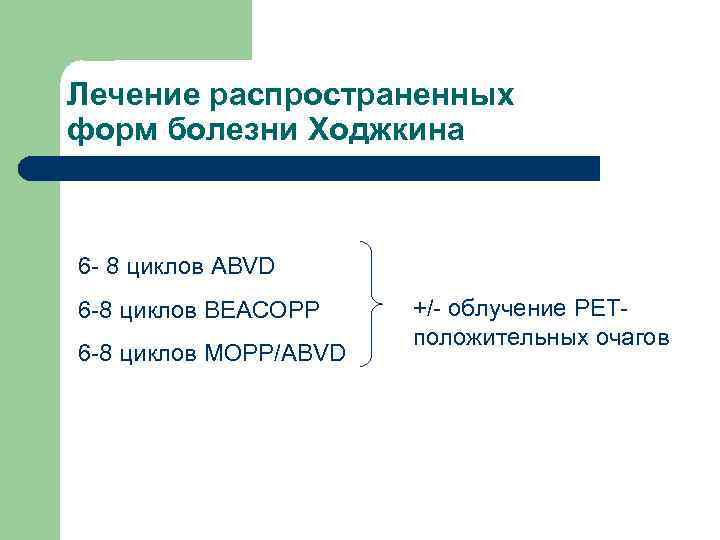 Лечение распространенных форм болезни Ходжкина

6- 8 циклов ABVD

6-8 циклов BEACOPP

6-8 циклов MOPP/ABVD

+/- облучение PET-положительных очагов